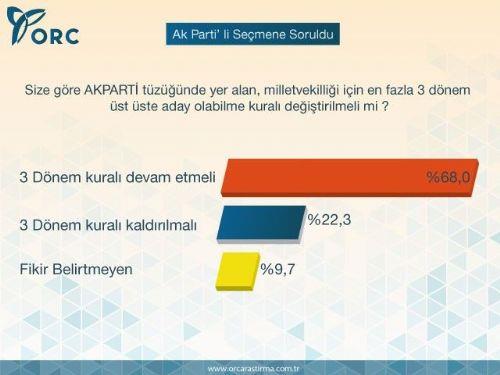 ORC

Ak Parti' li Seçmene Soruldu

Size göre AKPARTİ tüzüğünde yer alan, milletvekilliği için en fazla 3 dönem üst üste aday olabilme kuralı değiştirilmeli mi ?

3 Dönem kuralı devam etmeli %68,0

3 Dönem kuralı kaldırılmalı %22,3

Fikir Belirtmeyen %9,7

www.orcarastirma.com.tr